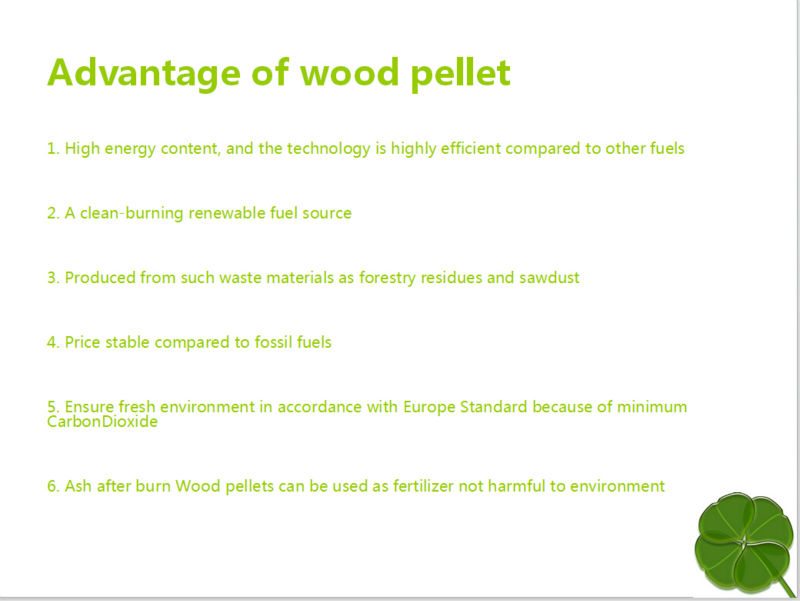 Advantage of wood pellet

1. High energy content, and the technology is highly efficient compared to other fuels

2. A clean-burning renewable fuel source

3. Produced from such waste materials as forestry residues and sawdust

4. Price stable compared to fossil fuels

5. Ensure fresh environment in accordance with Europe Standard because of minimum CarbonDioxide

6. Ash after burn Wood pellets can be used as fertilizer not harmful to environment